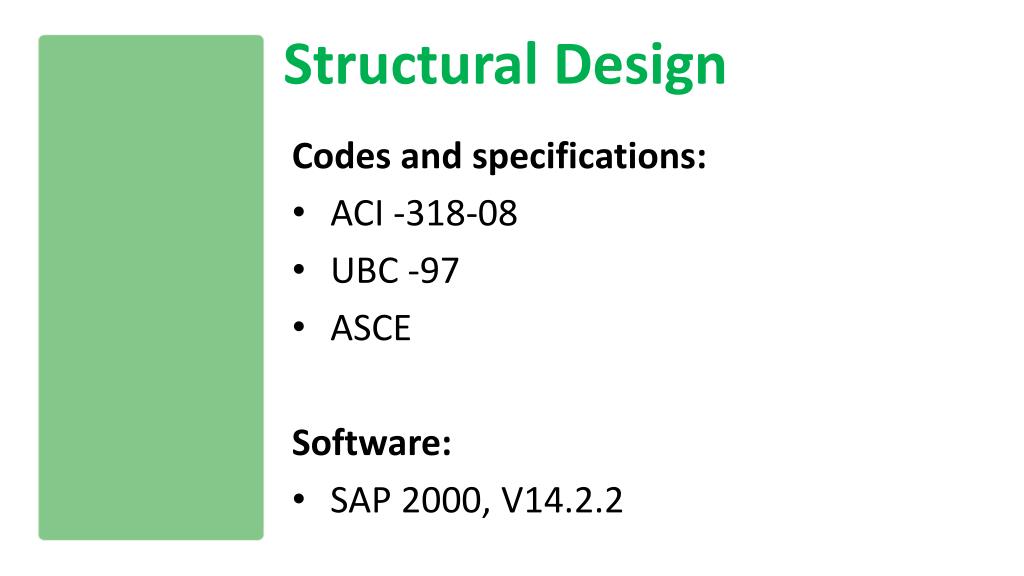 Structural Design

Codes and specifications:
• ACI -318-08
• UBC -97
• ASCE

Software:
• SAP 2000, V14.2.2